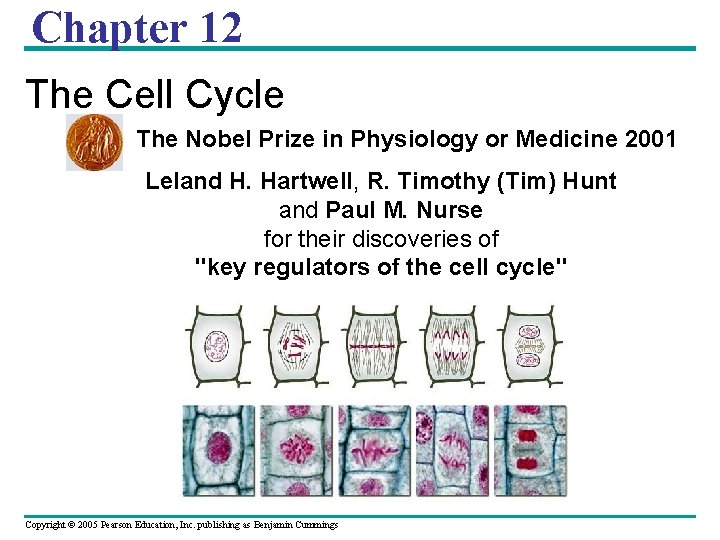 Chapter 12

The Cell Cycle

The Nobel Prize in Physiology or Medicine 2001

Leland H. Hartwell, R. Timothy (Tim) Hunt and Paul M. Nurse for their discoveries of "key regulators of the cell cycle"

Copyright © 2005 Pearson Education, Inc. publishing as Benjamin Cummings